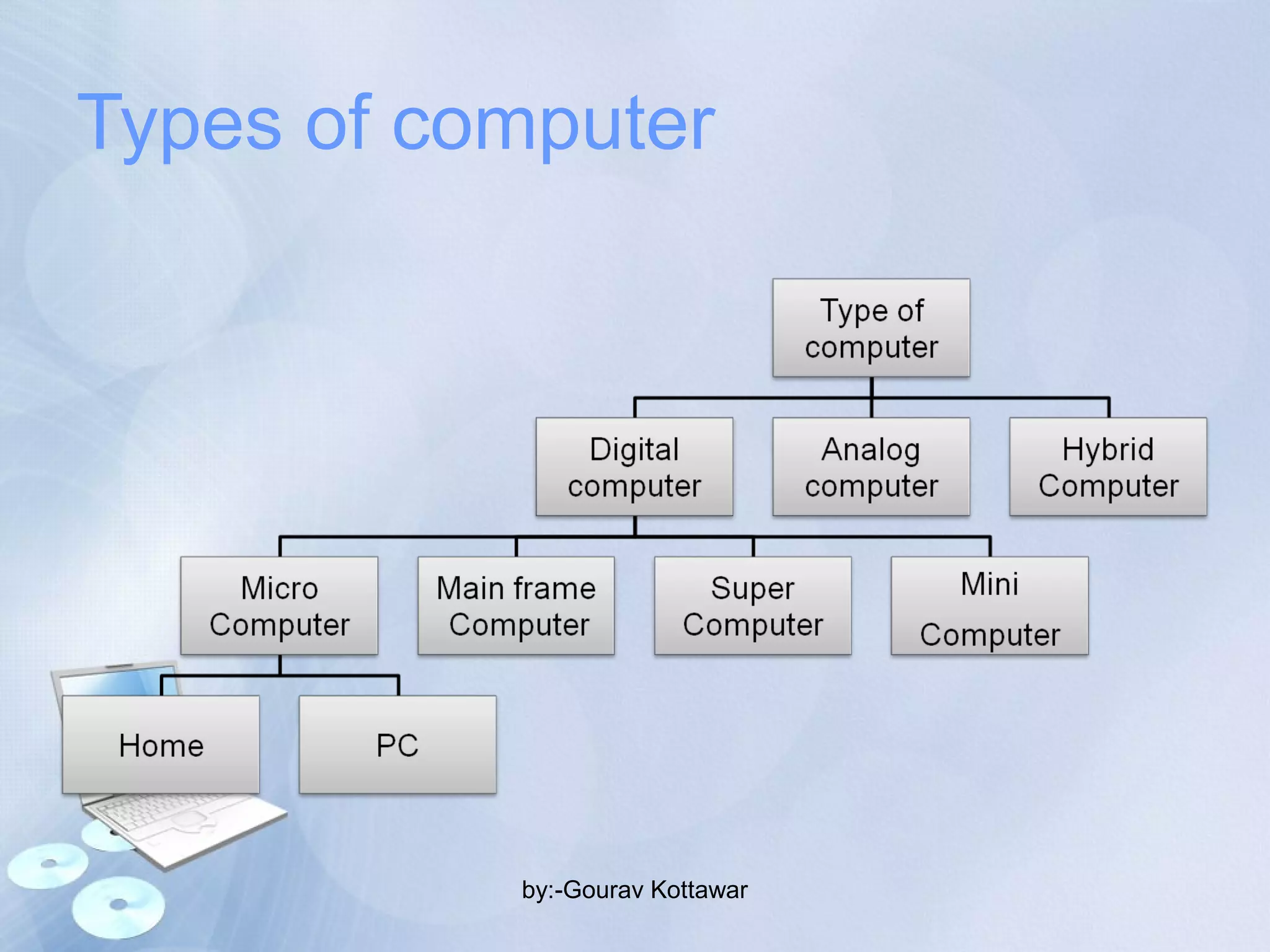 Types of computer

Type of computer

Digital computer

Analog computer

Hybrid Computer

Micro Computer

Main frame Computer

Super Computer

Mini Computer

Home

PC

by:-Gourav Kottawar